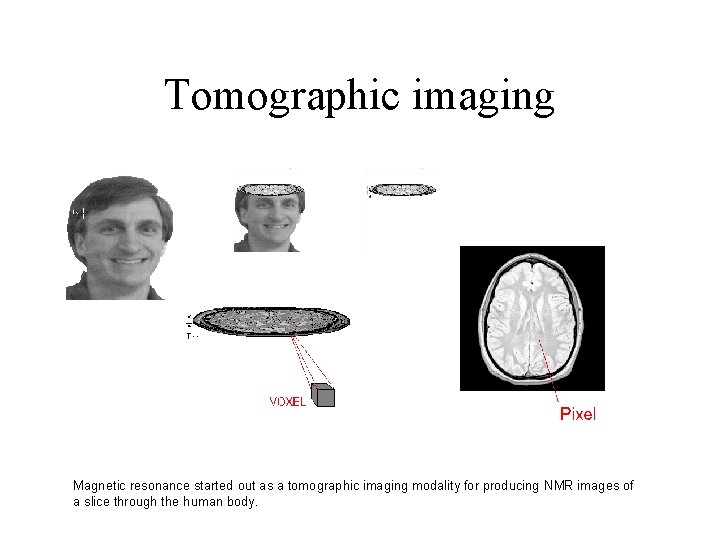 Tomographic imaging

VOXEL

Pixel

Magnetic resonance started out as a tomographic imaging modality for producing NMR images of a slice through the human body.